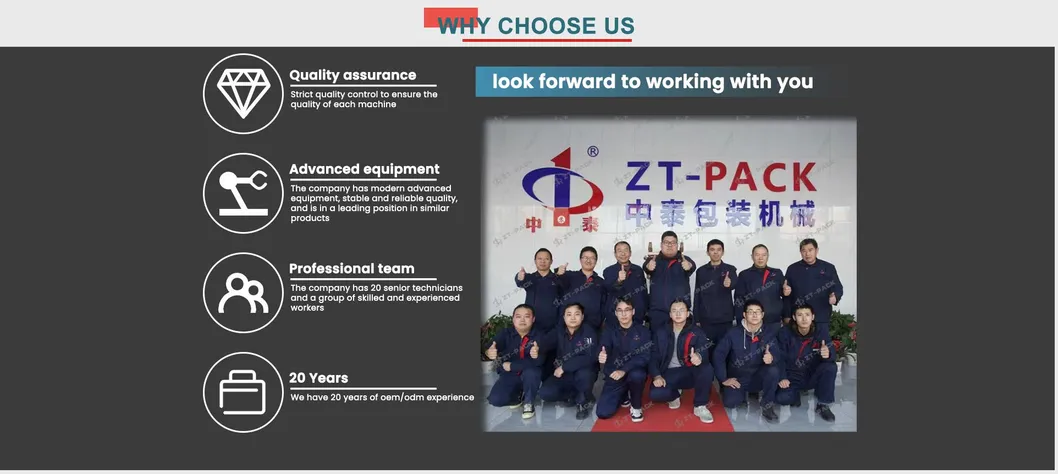 WHY CHOOSE US

Quality assurance

Strict quality control to ensure the quality of each machine

Advanced equipment

The company has modern advanced equipment, stable and reliable quality, and is in a leading position in similar products

Professional team

The company has 20 senior technicians and a group of skilled and experienced workers

20 Years

We have 20 years of oem/odm experience

look forward to working with you

®

中泰

ZT-PACK

中泰包装机械